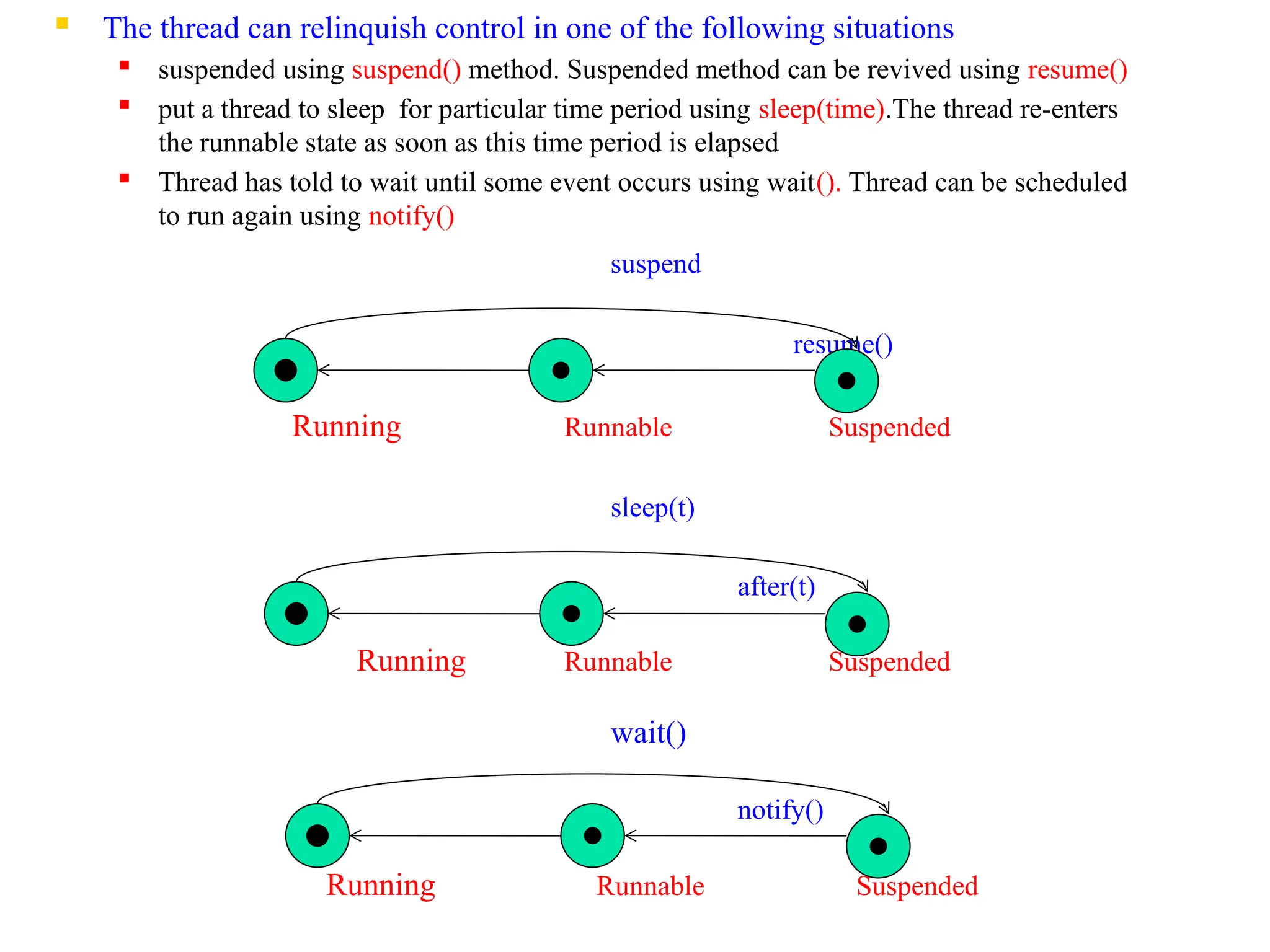 The thread can relinquish control in one of the following situations

suspended using suspend() method. Suspended method can be revived using resume()

put a thread to sleep for particular time period using sleep(time).The thread re-enters the runnable state as soon as this time period is elapsed

Thread has told to wait until some event occurs using wait(). Thread can be scheduled to run again using notify()

suspend

resume()

Running

Runnable

Suspended

sleep(t)

after(t)

Running

Runnable

Suspended

wait()

notify()

Running

Runnable

Suspended